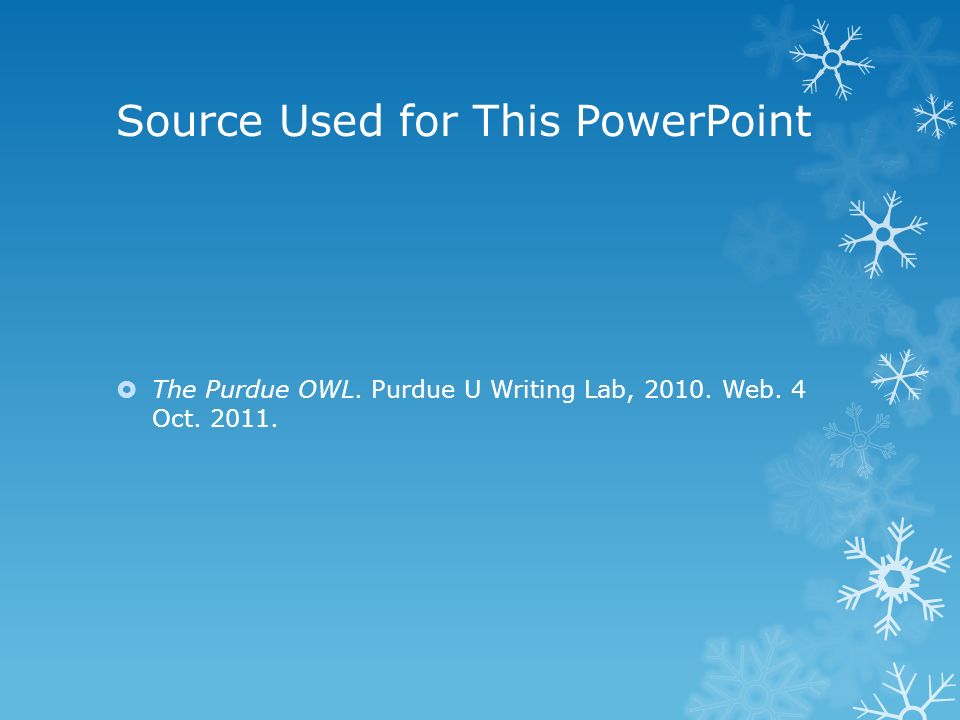 Source Used for This PowerPoint

The Purdue OWL. Purdue U Writing Lab, 2010. Web. 4 Oct. 2011.